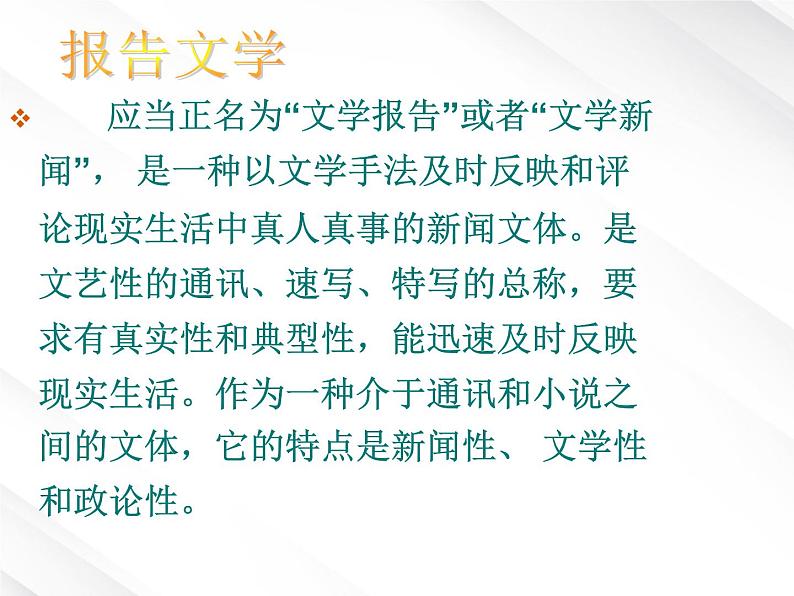 报告文学

❖ 应当正名为“文学报告”或者“文学新闻”， 是一种以文学手法及时反映和评论现实生活中真人真事的新闻文体。是文艺性的通讯、速写、特写的总称，要求有真实性和典型性，能迅速及时反映现实生活。作为一种介于通讯和小说之间的文体，它的特点是新闻性、 文学性和政论性。